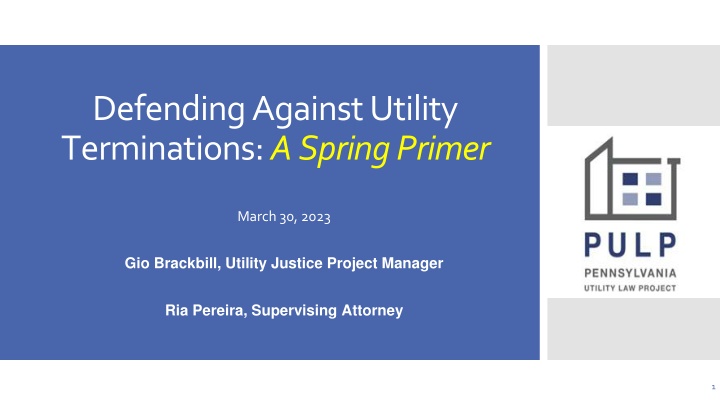 Defending Against Utility Terminations: A Spring Primer

March 30, 2023

Gio Brackbill, Utility Justice Project Manager

Ria Pereira, Supervising Attorney

PULP
PENNSYLVANIA
UTILITY LAW PROJECT

1